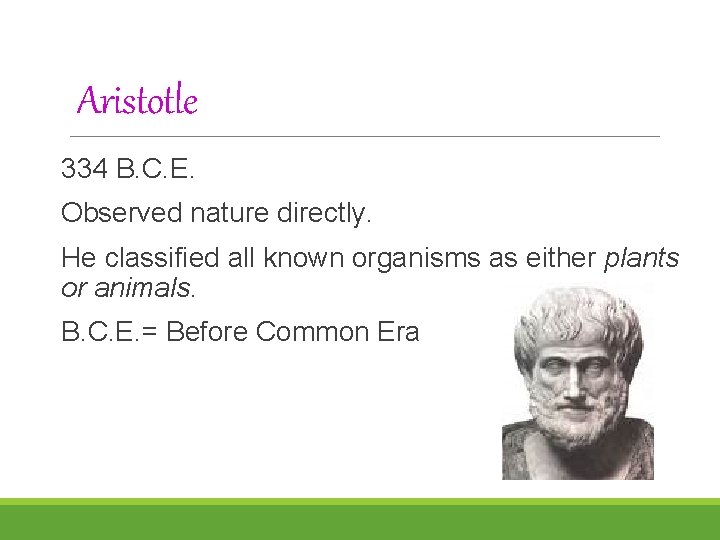 Aristotle

334 B.C.E.

Observed nature directly.

He classified all known organisms as either plants or animals.

B.C.E.= Before Common Era